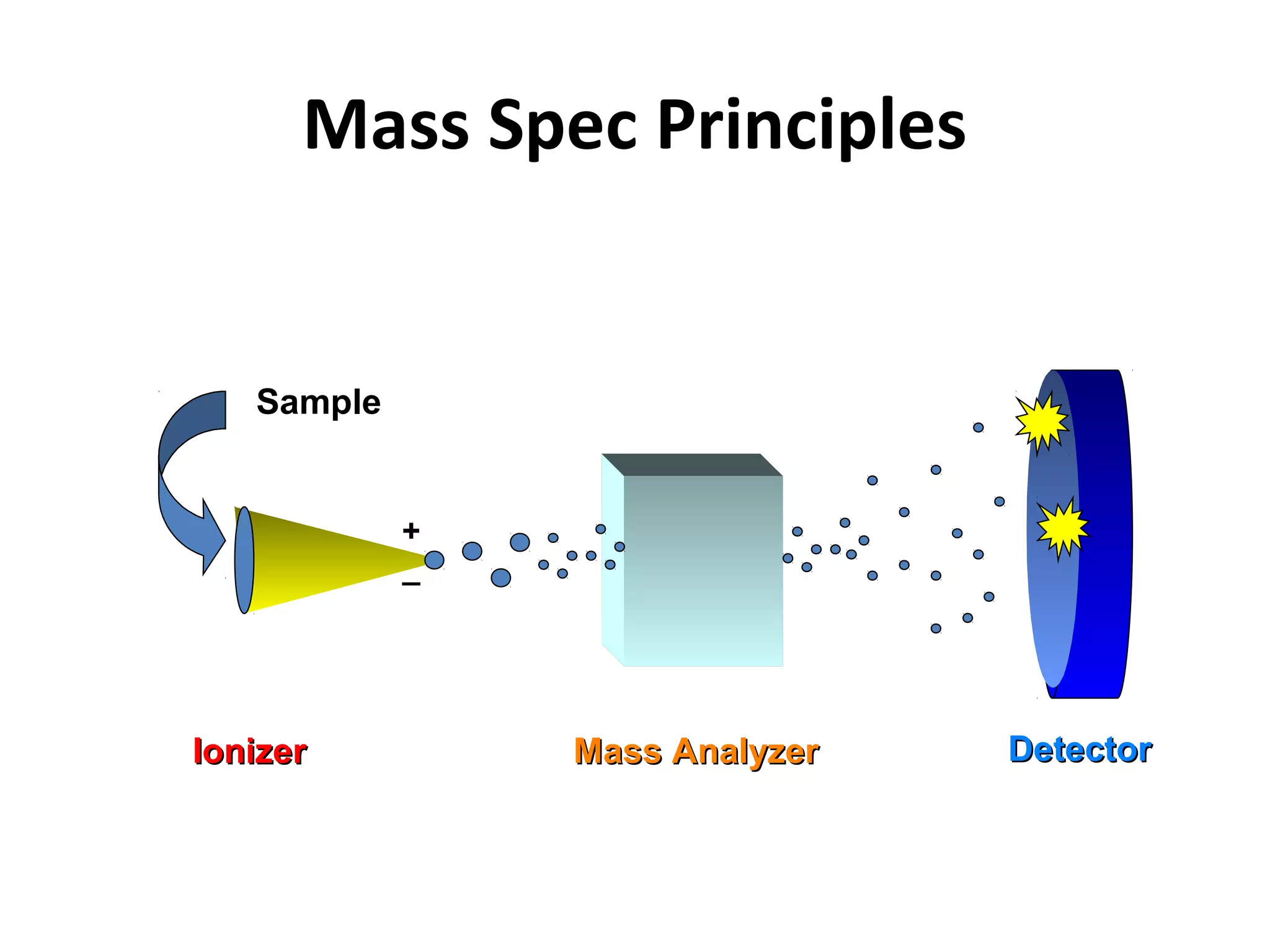 Mass Spec Principles

Sample

+

–

Ionizer

Mass Analyzer

Detector